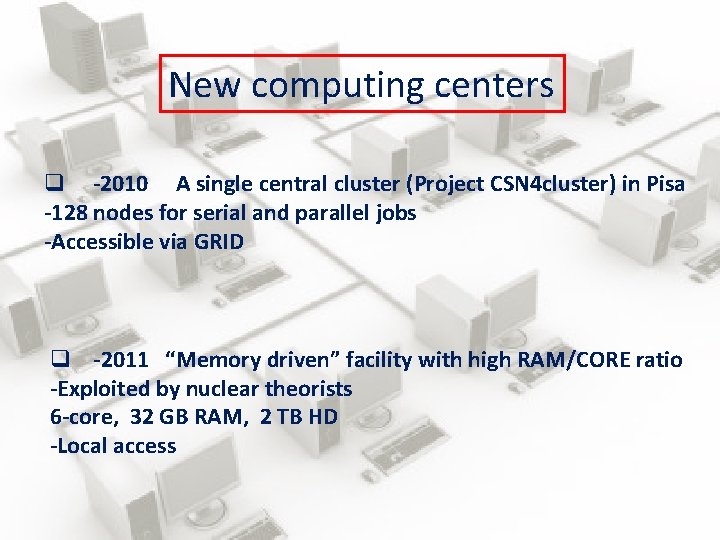 New computing centers

❑ -2010 A single central cluster (Project CSN4cluster) in Pisa
-128 nodes for serial and parallel jobs
-Accessible via GRID

❑ -2011 “Memory driven” facility with high RAM/CORE ratio
-Exploited by nuclear theorists
6-core, 32 GB RAM, 2 TB HD
-Local access